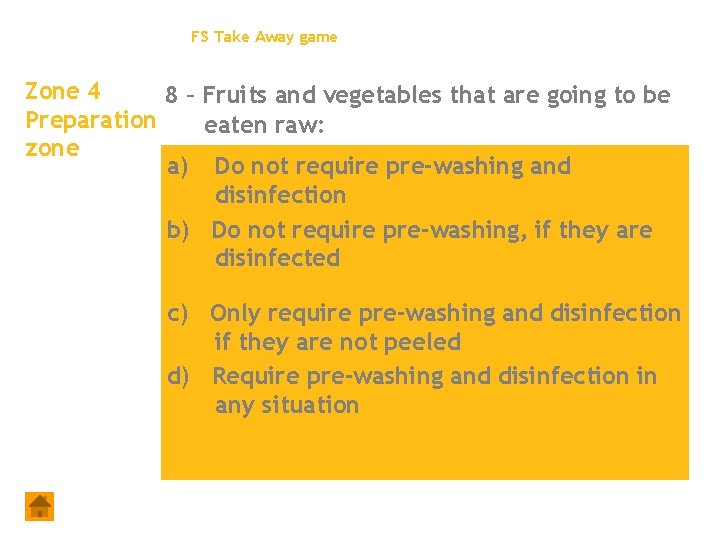 FS Take Away game

Zone 4
Preparation zone

8 – Fruits and vegetables that are going to be eaten raw:

a) Do not require pre-washing and disinfection

b) Do not require pre-washing, if they are disinfected

c) Only require pre-washing and disinfection if they are not peeled

d) Require pre-washing and disinfection in any situation